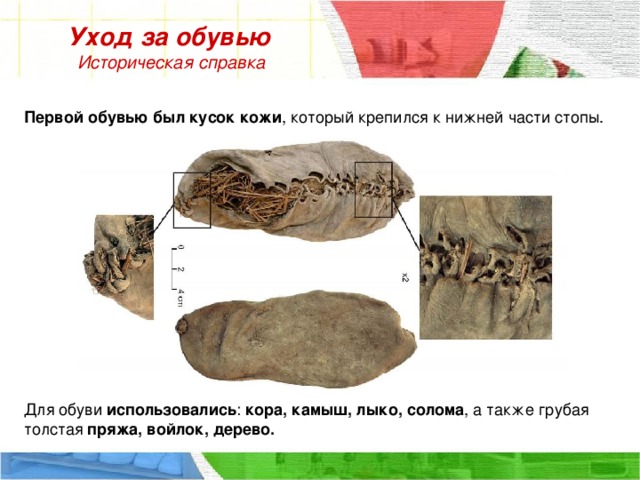 Уход за обувью
Историческая справка

Первой обувью был кусок кожи, который крепился к нижней части стопы.

0
2
4 cm
x2

Для обуви использовались: кора, камыш, лыко, солома, а также грубая толстая пряжа, войлок, дерево.